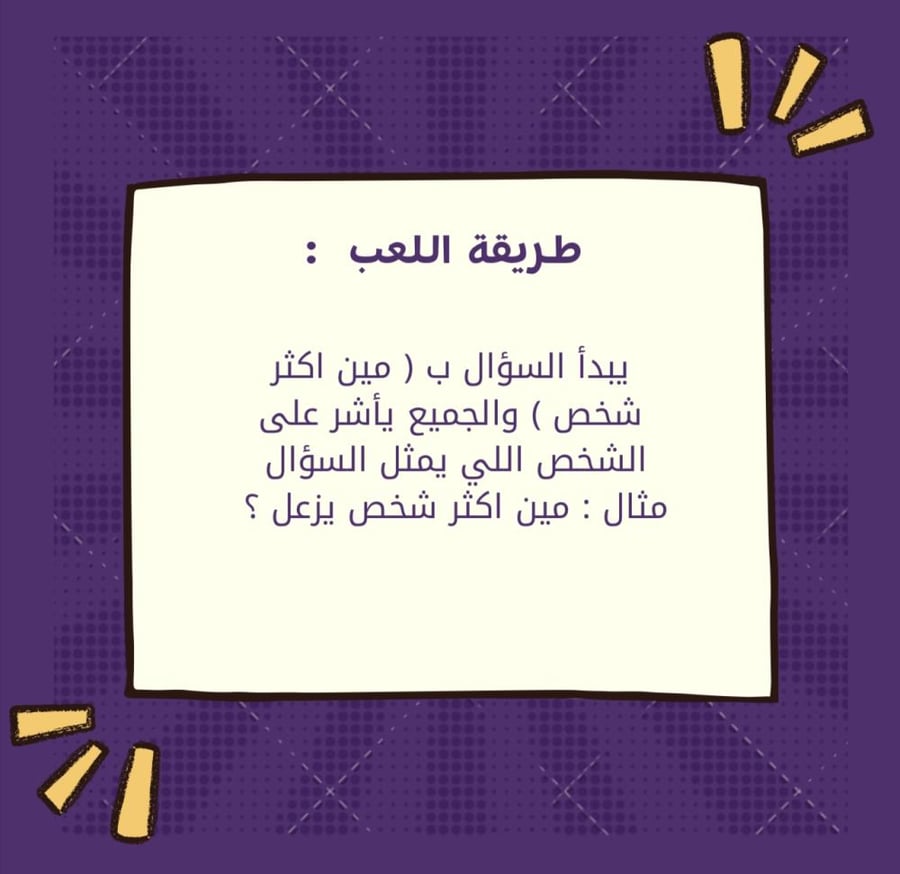 طريقة اللعب :

يبدأ السؤال ب ( مين اكثر شخص ) والجميع يأشر على الشخص اللي يمثل السؤال
مثال : مين اكثر شخص يزعل ؟